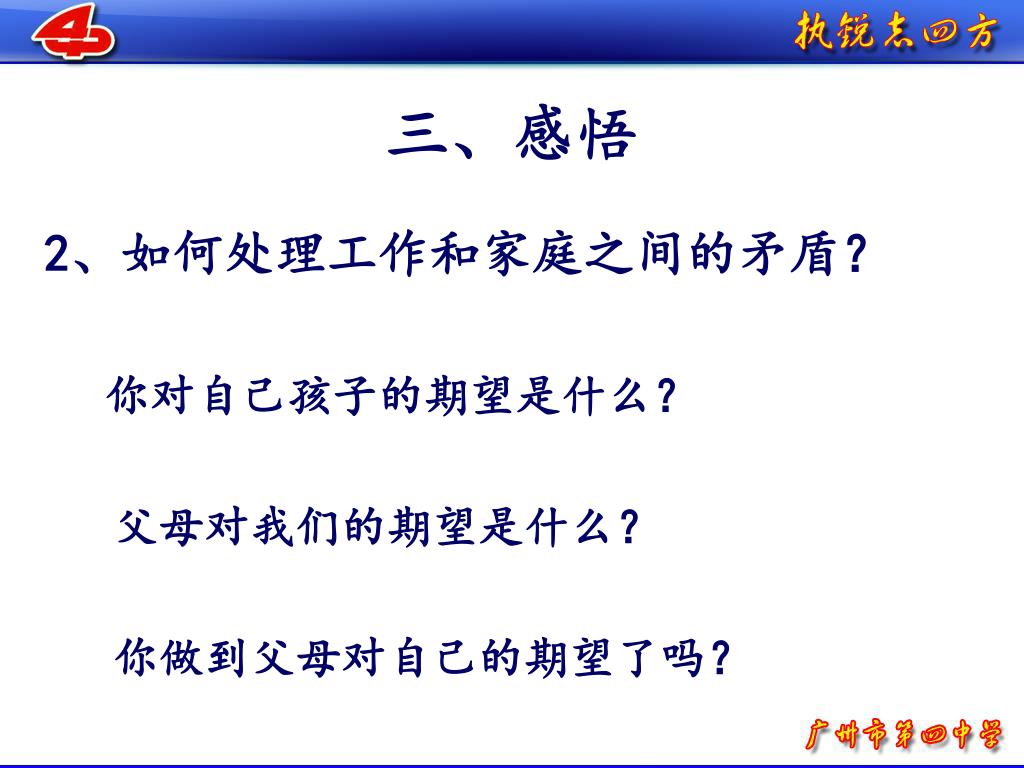 4

执锐志四方

三、感悟

2、如何处理工作和家庭之间的矛盾？

你对自己孩子的期望是什么？

父母对我们的期望是什么？

你做到父母对自己的期望了吗？

广州市第四中学